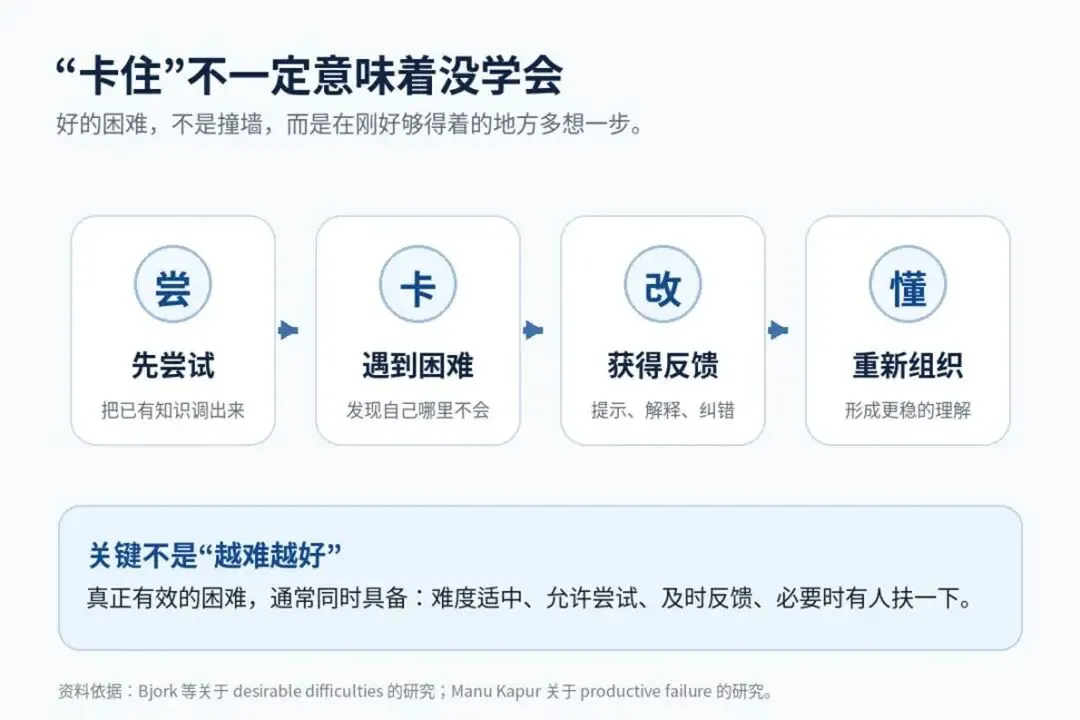 “卡住”不一定意味着没学会
好的困难，不是撞墙，而是在刚好够得着的地方多想一步。

尝
先尝试
把已有知识调出来

卡
遇到困难
发现自己哪里不会

改
获得反馈
提示、解释、纠错

懂
重新组织
形成更稳的理解

关键不是“越难越好”
真正有效的困难，通常同时具备：难度适中、允许尝试、及时反馈、必要时有人扶一下。

资料依据：Bjork 等关于 desirable difficulties 的研究；Manu Kapur 关于 productive failure 的研究。